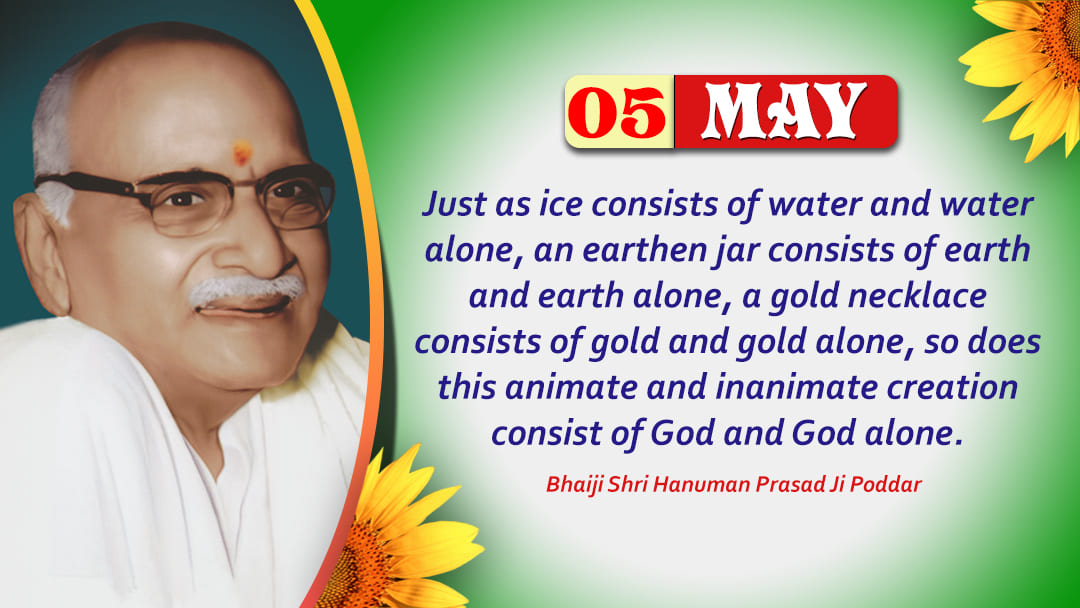 05 MAY

Just as ice consists of water and water alone, an earthen jar consists of earth and earth alone, a gold necklace consists of gold and gold alone, so does this animate and inanimate creation consist of God and God alone.

Bhaiji Shri Hanuman Prasad Ji Poddar